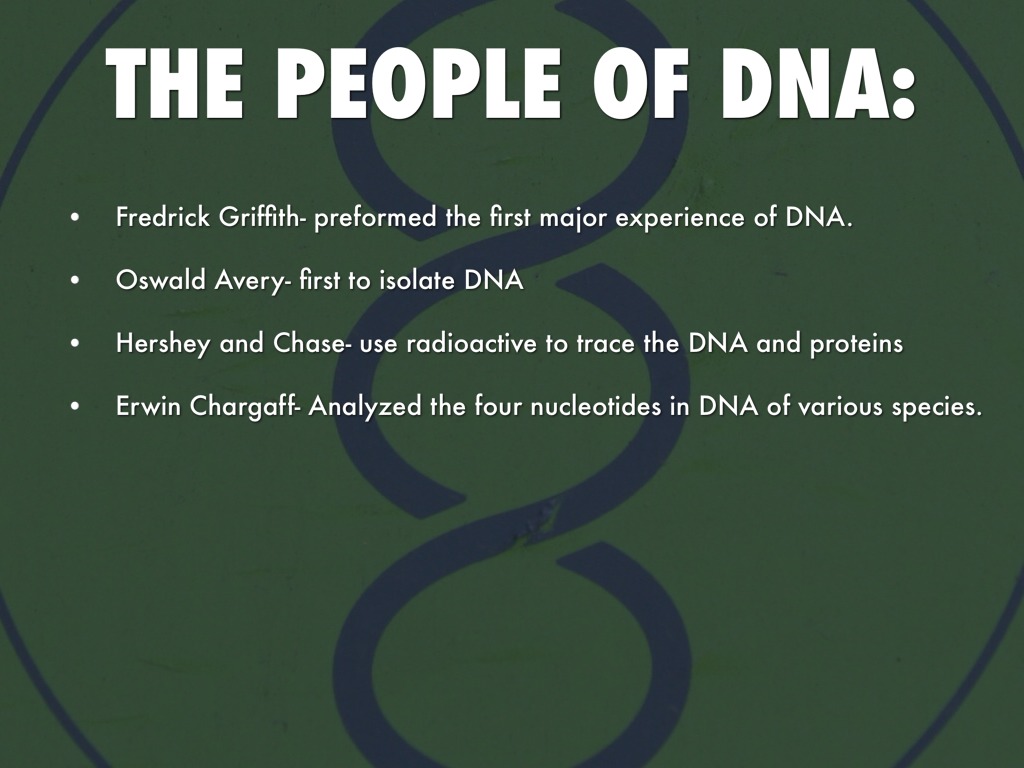 THE PEOPLE OF DNA:

• Fredrick Griffith- preformed the first major experience of DNA.

• Oswald Avery- first to isolate DNA

• Hershey and Chase- use radioactive to trace the DNA and proteins

• Erwin Chargaff- Analyzed the four nucleotides in DNA of various species.